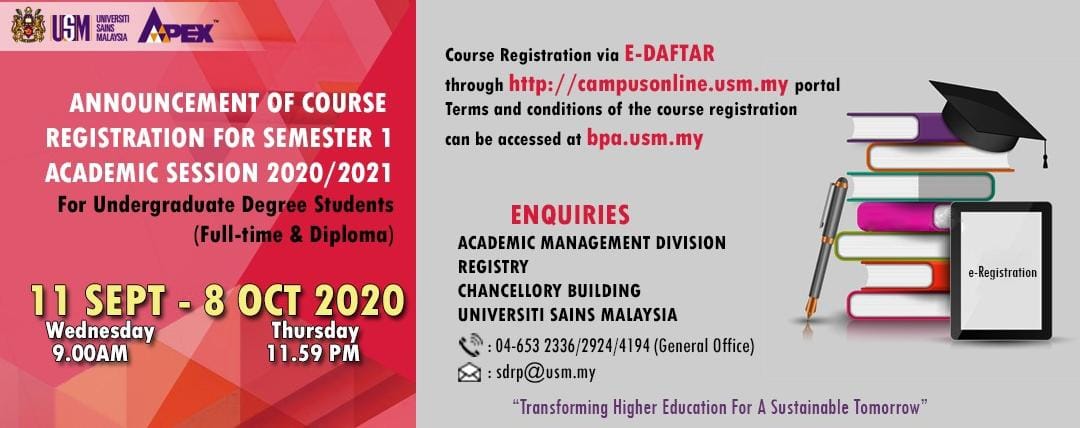 USM UNIVERSITI SAINS MALAYSIA APEX

ANNOUNCEMENT OF COURSE REGISTRATION FOR SEMESTER 1 ACADEMIC SESSION 2020/2021

For Undergraduate Degree Students (Full-time & Diploma)

11 SEPT - 8 OCT 2020

Wednesday 9.00AM

Thursday 11.59 PM

Course Registration via E-DAFTAR through http://campusonline.usm.my portal Terms and conditions of the course registration can be accessed at bpa.usm.my

ENQUIRIES

ACADEMIC MANAGEMENT DIVISION

REGISTRY

CHANCELLORY BUILDING

UNIVERSITI SAINS MALAYSIA

: 04-653 2336/2924/4194 (General Office)

: sdrp@usm.my

e-Registration

"Transforming Higher Education For A Sustainable Tomorrow"